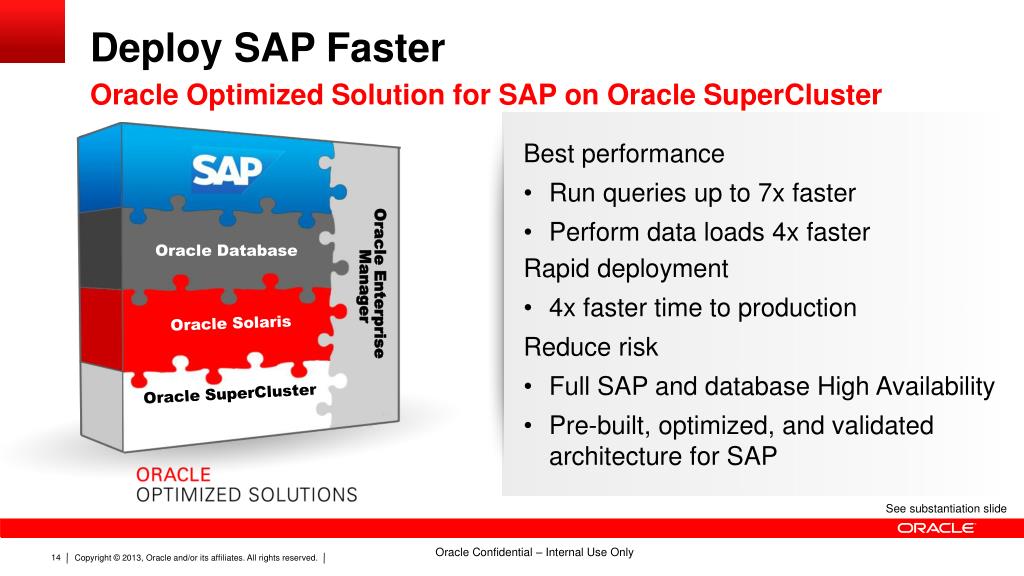 Deploy SAP Faster
Oracle Optimized Solution for SAP on Oracle SuperCluster

SAP
Oracle Database
Oracle Solaris
Oracle SuperCluster
Oracle Enterprise Manager

ORACLE
OPTIMIZED SOLUTIONS

Best performance
• Run queries up to 7x faster
• Perform data loads 4x faster
Rapid deployment
• 4x faster time to production
Reduce risk
• Full SAP and database High Availability
• Pre-built, optimized, and validated architecture for SAP

See substantiation slide

ORACLE

14 | Copyright © 2013, Oracle and/or its affiliates. All rights reserved. |

Oracle Confidential – Internal Use Only